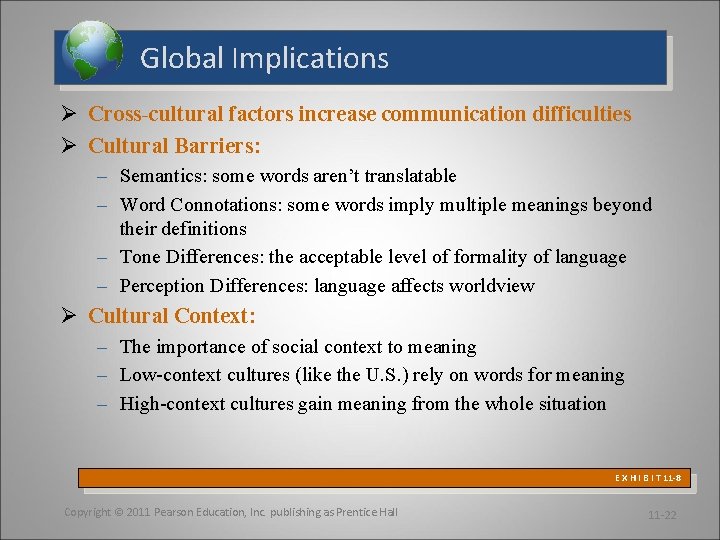 Global Implications

➢ Cross-cultural factors increase communication difficulties

➢ Cultural Barriers:

– Semantics: some words aren't translatable

– Word Connotations: some words imply multiple meanings beyond their definitions

– Tone Differences: the acceptable level of formality of language

– Perception Differences: language affects worldview

➢ Cultural Context:

– The importance of social context to meaning

– Low-context cultures (like the U.S.) rely on words for meaning

– High-context cultures gain meaning from the whole situation

EXHIBIT 11-8

Copyright © 2011 Pearson Education, Inc. publishing as Prentice Hall

11-22